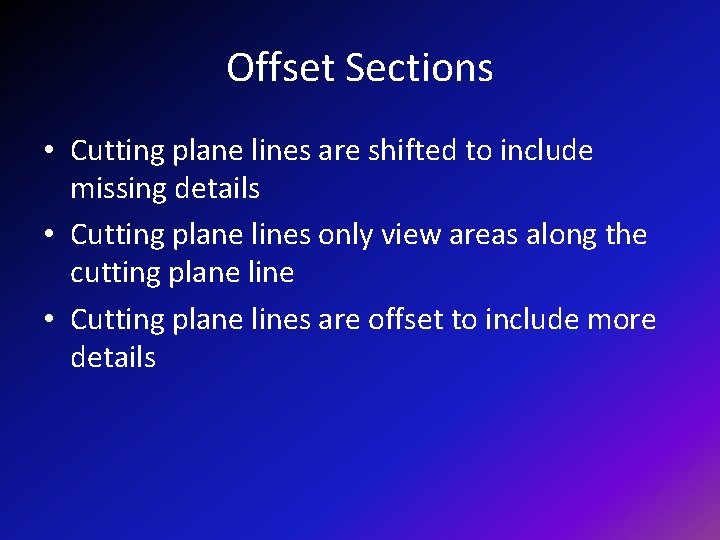 Offset Sections

• Cutting plane lines are shifted to include missing details

• Cutting plane lines only view areas along the cutting plane line

• Cutting plane lines are offset to include more details